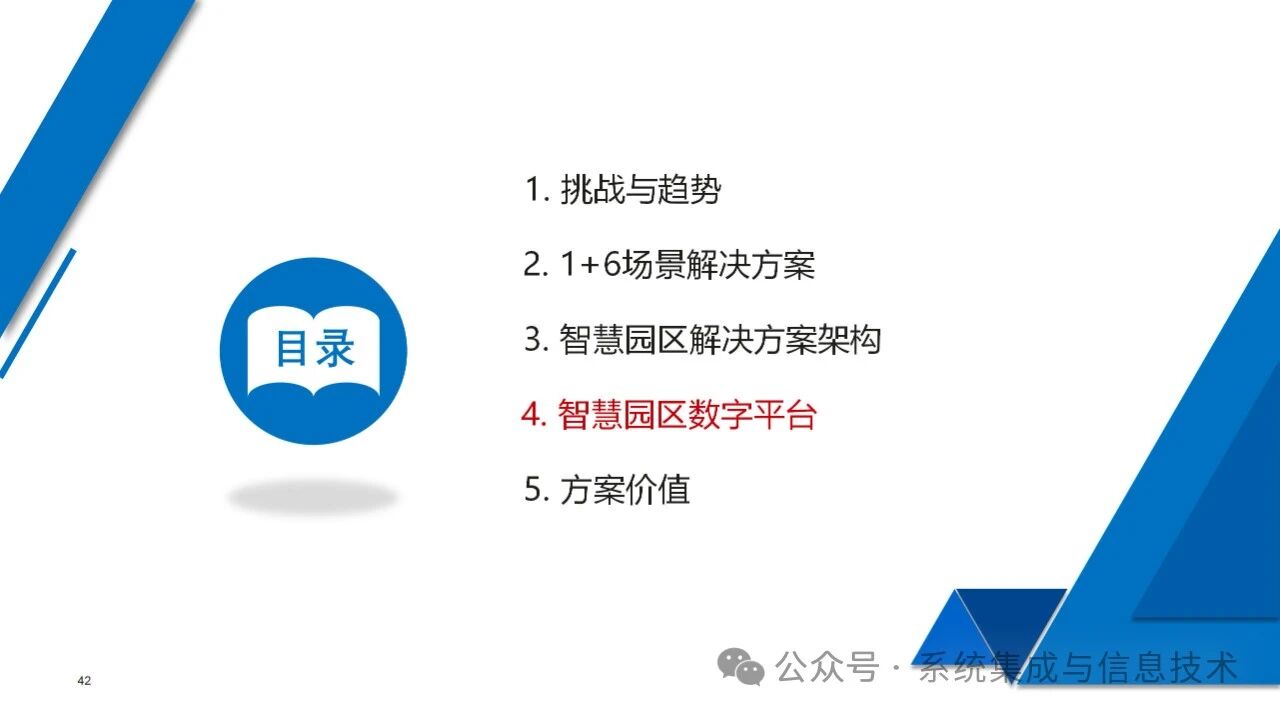 目录

1. 挑战与趋势

2. 1+6场景解决方案

3. 智慧园区解决方案架构

4. 智慧园区数字平台

5. 方案价值

42

公众号 · 系统集成与信息技术